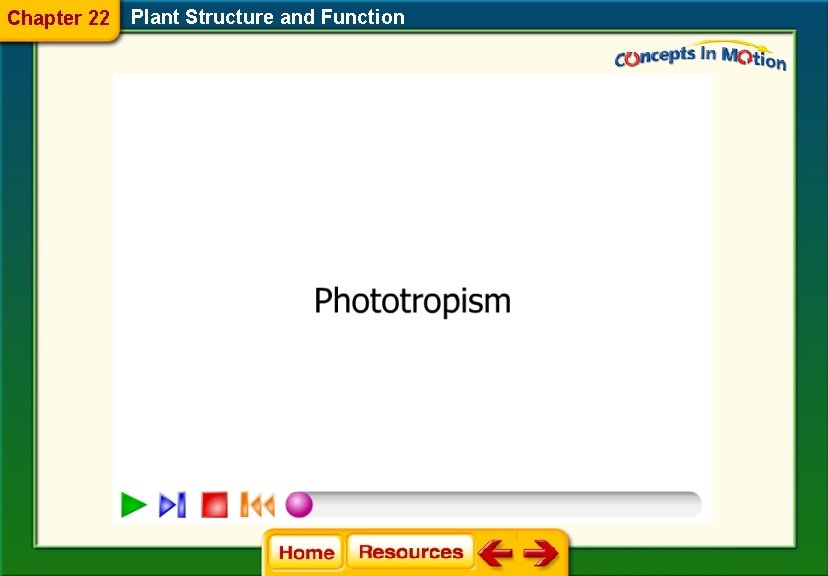 Chapter 22 Plant Structure and Function

Concepts In Motion

Phototropism

Home Resources